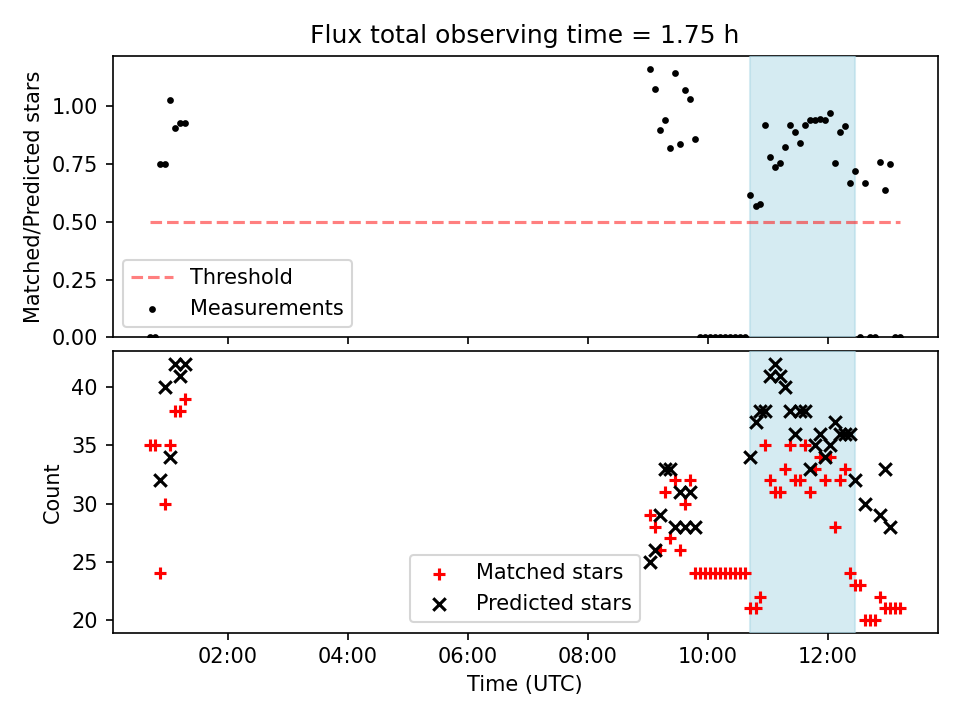 Flux total observing time = 1.75 h

Matched/Predicted stars

1.00
0.75
0.50
0.25
0.00

Threshold
Measurements

Count

40
35
30
25
20

Matched stars
Predicted stars

02:00
04:00
06:00
08:00
10:00
12:00

Time (UTC)